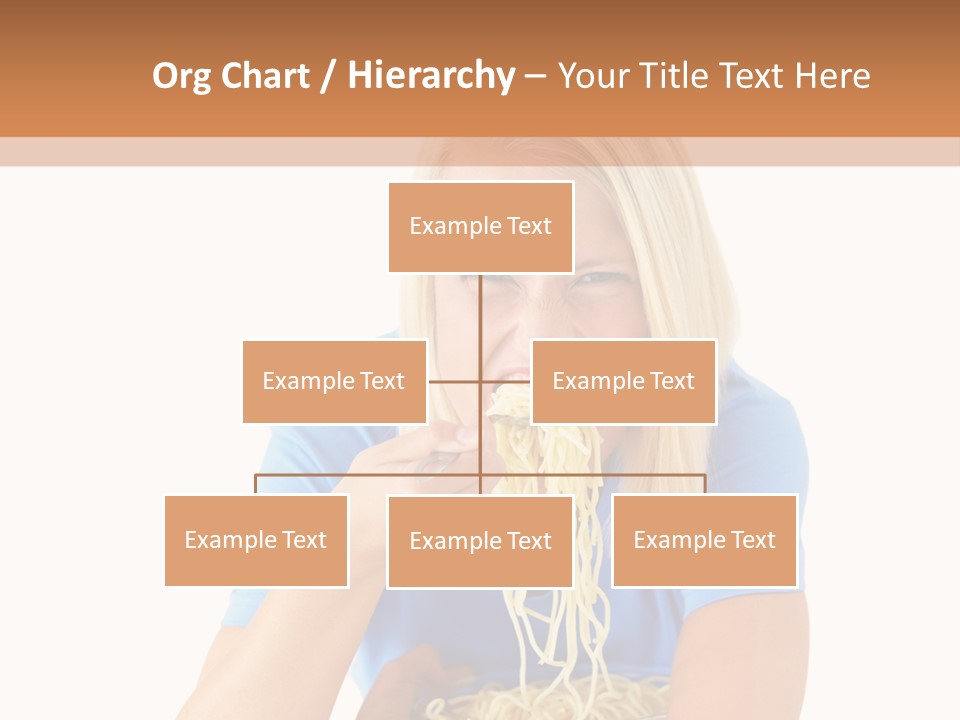 Org Chart / Hierarchy – Your Title Text Here

Example Text

Example Text

Example Text

Example Text

Example Text

Example Text